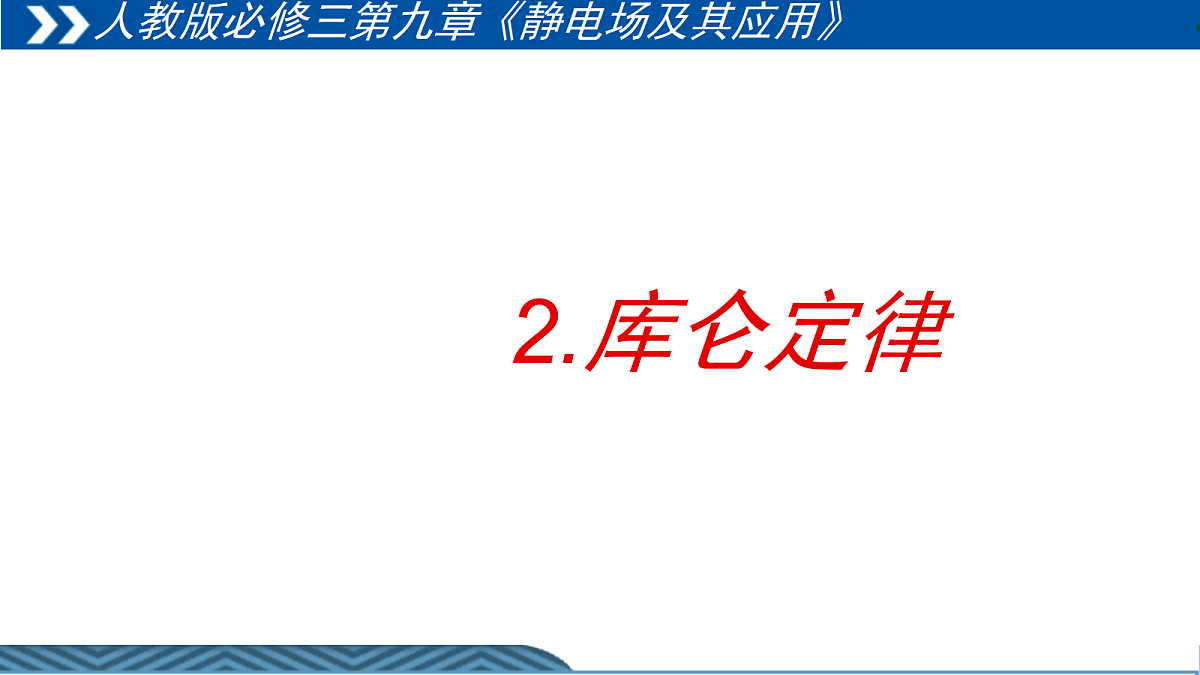 人教版必修三第九章《静电场及其应用》

2.库仑定律